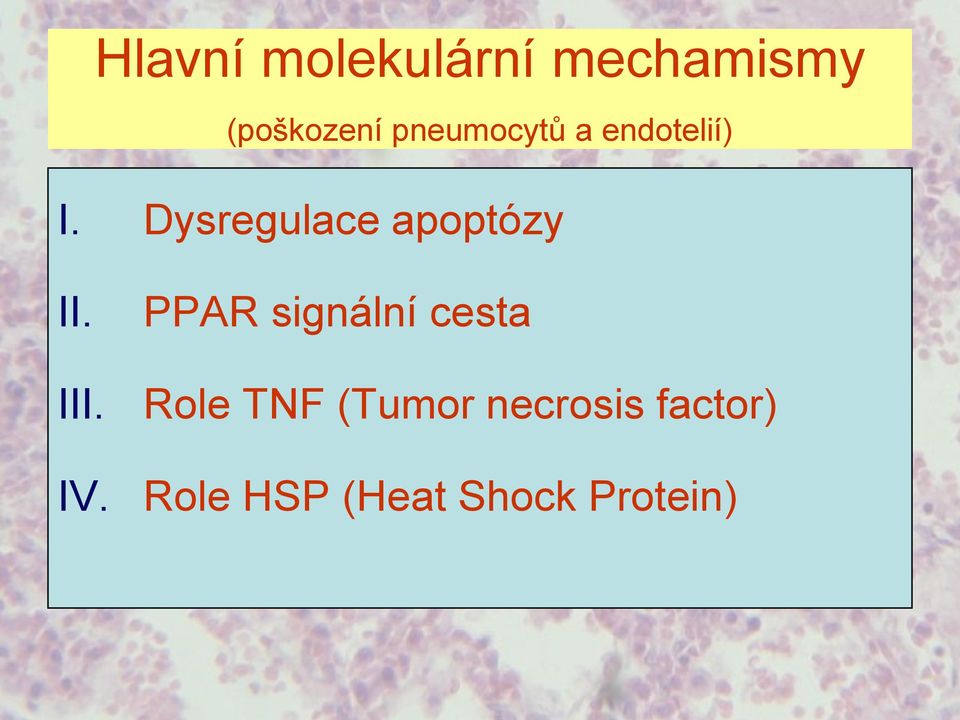 Hlavní molekulární mechamismy

(poškození pneumocytů a endotelií)

I. Dysregulace apoptózy

II. PPAR signální cesta

III. Role TNF (Tumor necrosis factor)

IV. Role HSP (Heat Shock Protein)